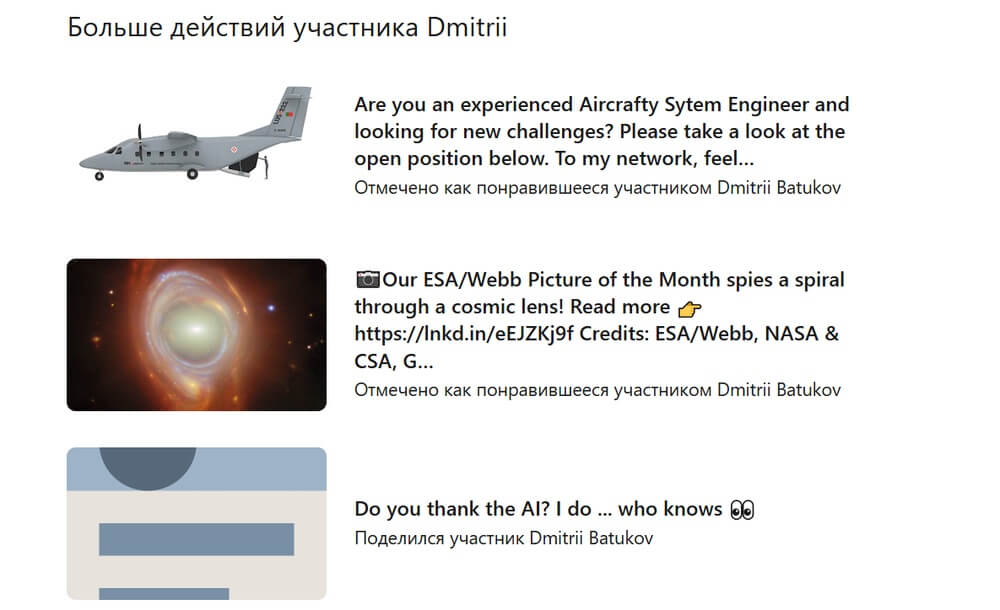 Больше действий участника Dmitrii

Are you an experienced Aircrafty Sytem Engineer and looking for new challenges? Please take a look at the open position below. To my network, feel...
Отмечено как понравившееся участником Dmitrii Batukov

📷Our ESA/Webb Picture of the Month spies a spiral through a cosmic lens! Read more 👉 https://lnkd.in/eEJZKj9f Credits: ESA/Webb, NASA & CSA, G...
Отмечено как понравившееся участником Dmitrii Batukov

Do you thank the AI? I do ... who knows 👀
Поделился участник Dmitrii Batukov